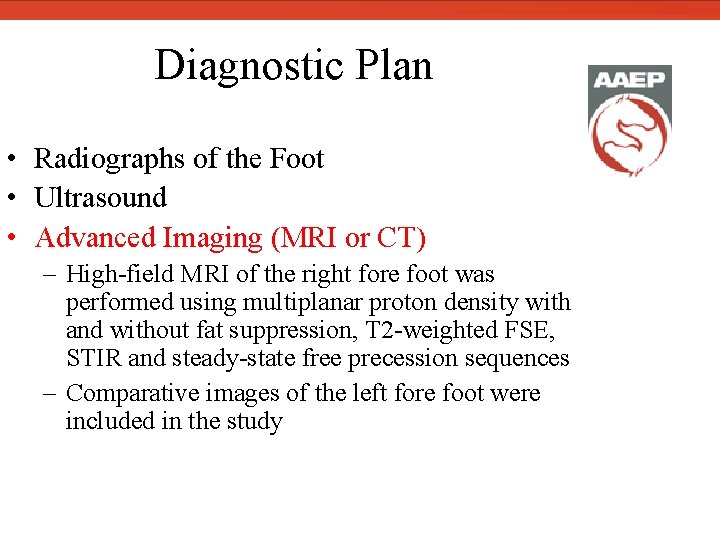 Diagnostic Plan

AAEP

• Radiographs of the Foot
• Ultrasound
• Advanced Imaging (MRI or CT)
– High-field MRI of the right fore foot was performed using multiplanar proton density with and without fat suppression, T2-weighted FSE, STIR and steady-state free precession sequences
– Comparative images of the left fore foot were included in the study